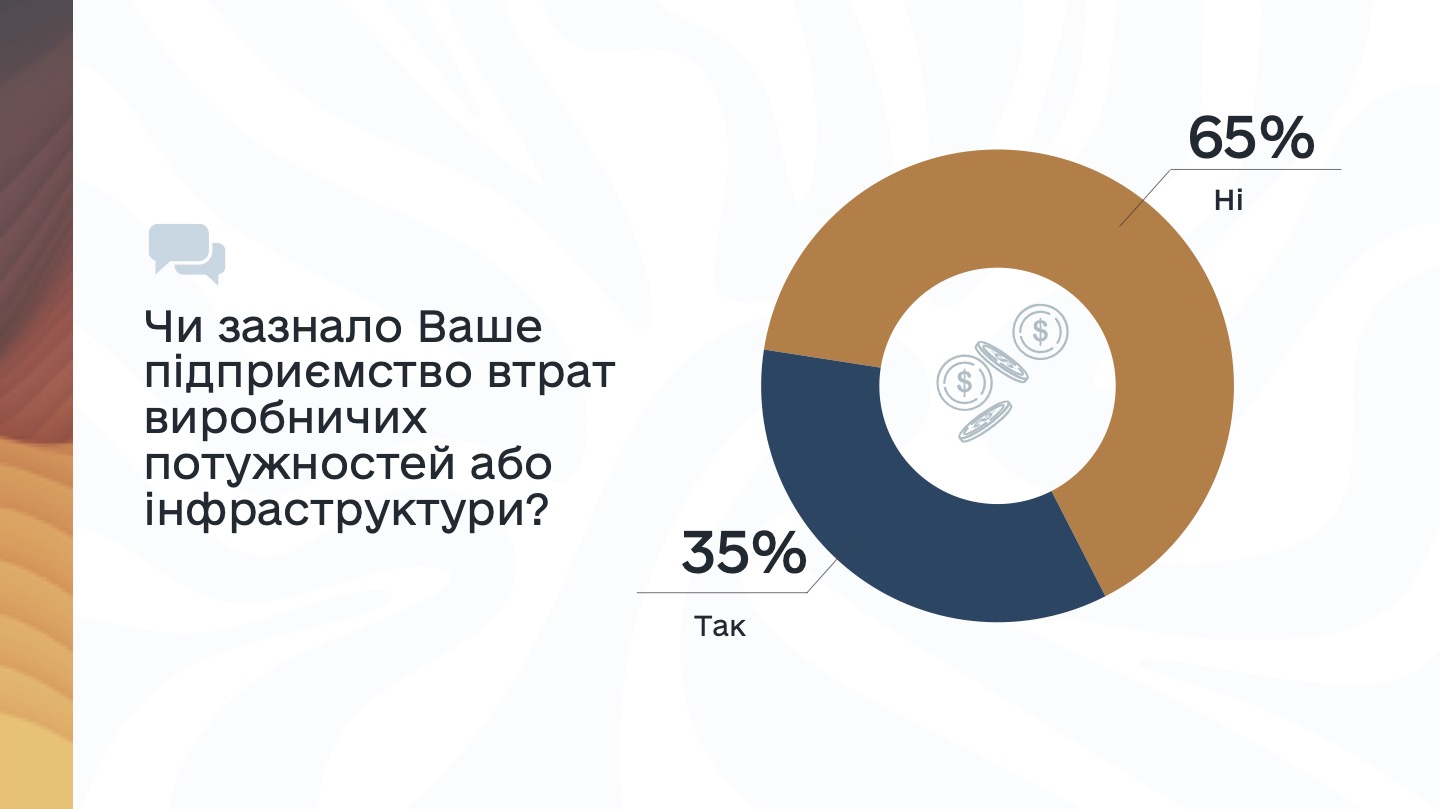 Чи зазнало Ваше підприємство втрат виробничих потужностей або інфраструктури?

65%
Ні

35%
Так